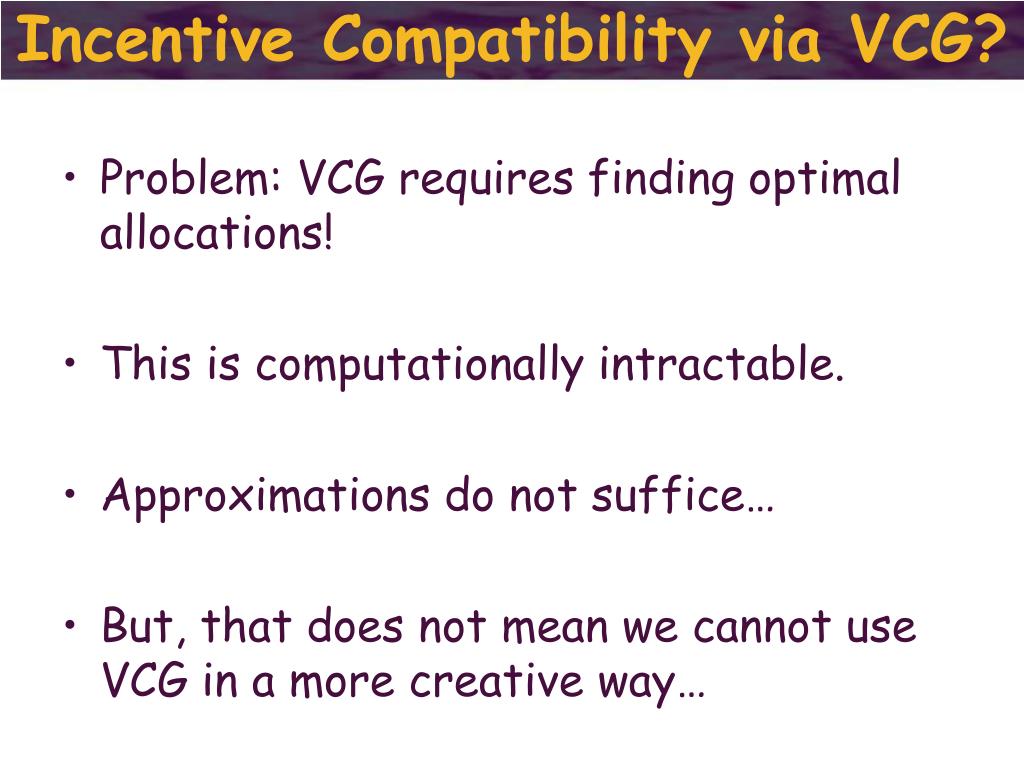 Incentive Compatibility via VCG?

• Problem: VCG requires finding optimal allocations!

• This is computationally intractable.

• Approximations do not suffice…

• But, that does not mean we cannot use VCG in a more creative way…